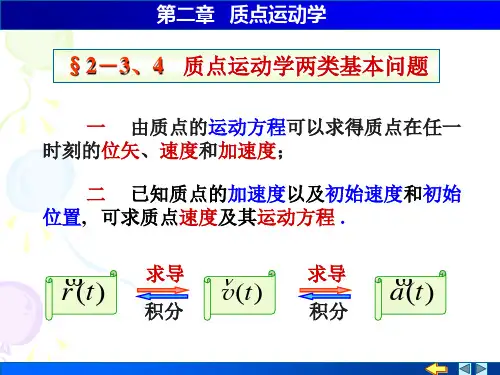 第二章 质点运动学

§ 2－3、4 质点运动学两类基本问题

一 由质点的运动方程可以求得质点在任一时刻的位矢、速度和加速度；

二 已知质点的加速度以及初始速度和初始位置，可求质点速度及其运动方程 .

$\vec{r}(t)$ 求导 积分 $\vec{v}(t)$ 求导 积分 $\vec{a}(t)$